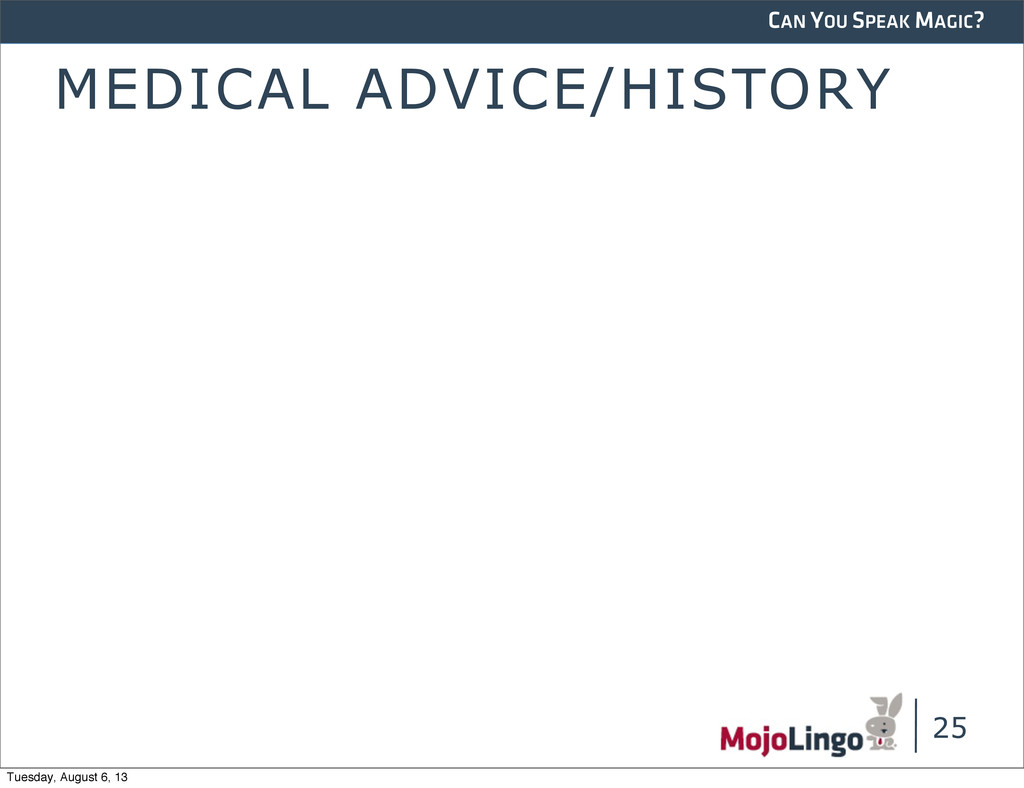 CAN YOU SPEAK MAGIC?

MEDICAL ADVICE/HISTORY

MojoLingo

25

Tuesday, August 6, 13